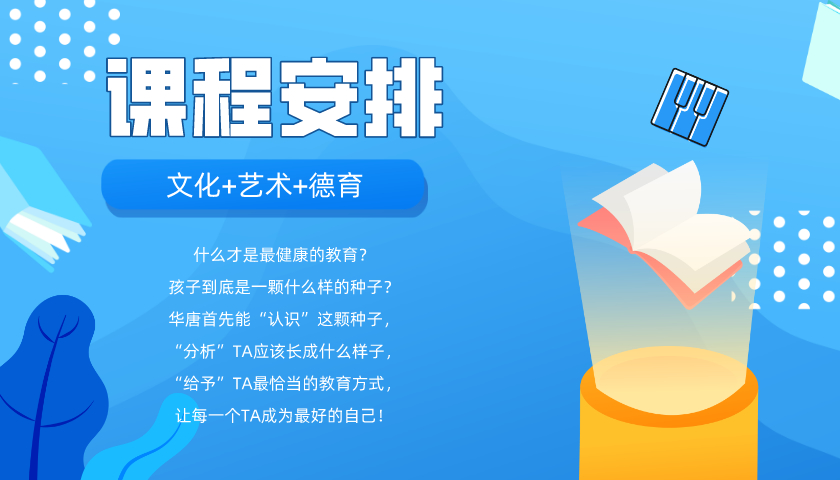 课程安排

文化+艺术+德育

什么才是最健康的教育？
孩子到底是一颗什么样的种子？
华唐首先能“认识”这颗种子，
“分析”TA应该长成什么样子，
“给予”TA最恰当的教育方式，
让每一个TA成为最好的自己！